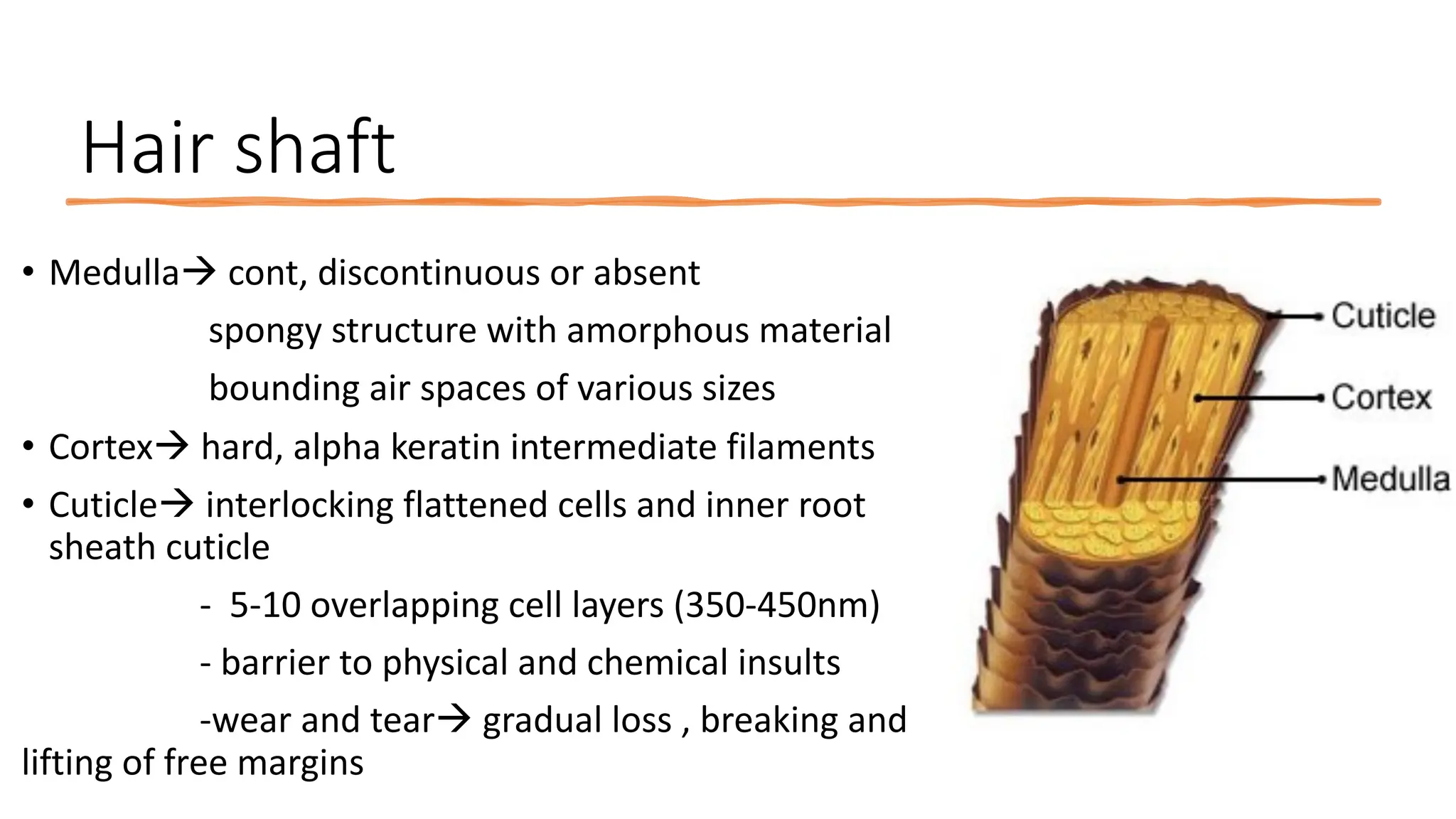 Hair shaft

• Medulla→ cont, discontinuous or absent

spongy structure with amorphous material

bounding air spaces of various sizes

• Cortex→ hard, alpha keratin intermediate filaments

• Cuticle→ interlocking flattened cells and inner root sheath cuticle

- 5-10 overlapping cell layers (350-450nm)

- barrier to physical and chemical insults

-wear and tear→ gradual loss , breaking and lifting of free margins

Cuticle

Cortex

Medulla